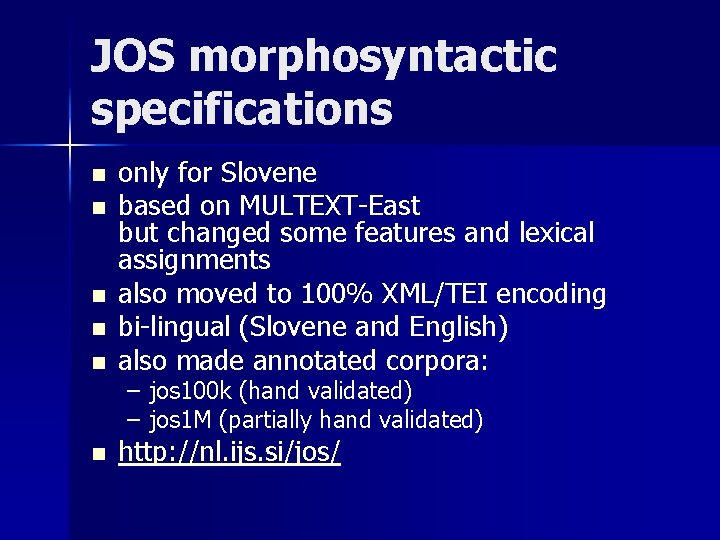 JOS morphosyntactic specifications

- only for Slovene
- based on MULTEXT-East
  but changed some features and lexical assignments
- also moved to 100% XML/TEI encoding
- bi-lingual (Slovene and English)
- also made annotated corpora:
  – jos100k (hand validated)
  – jos1M (partially hand validated)
- http://nl.ijs.si/jos/